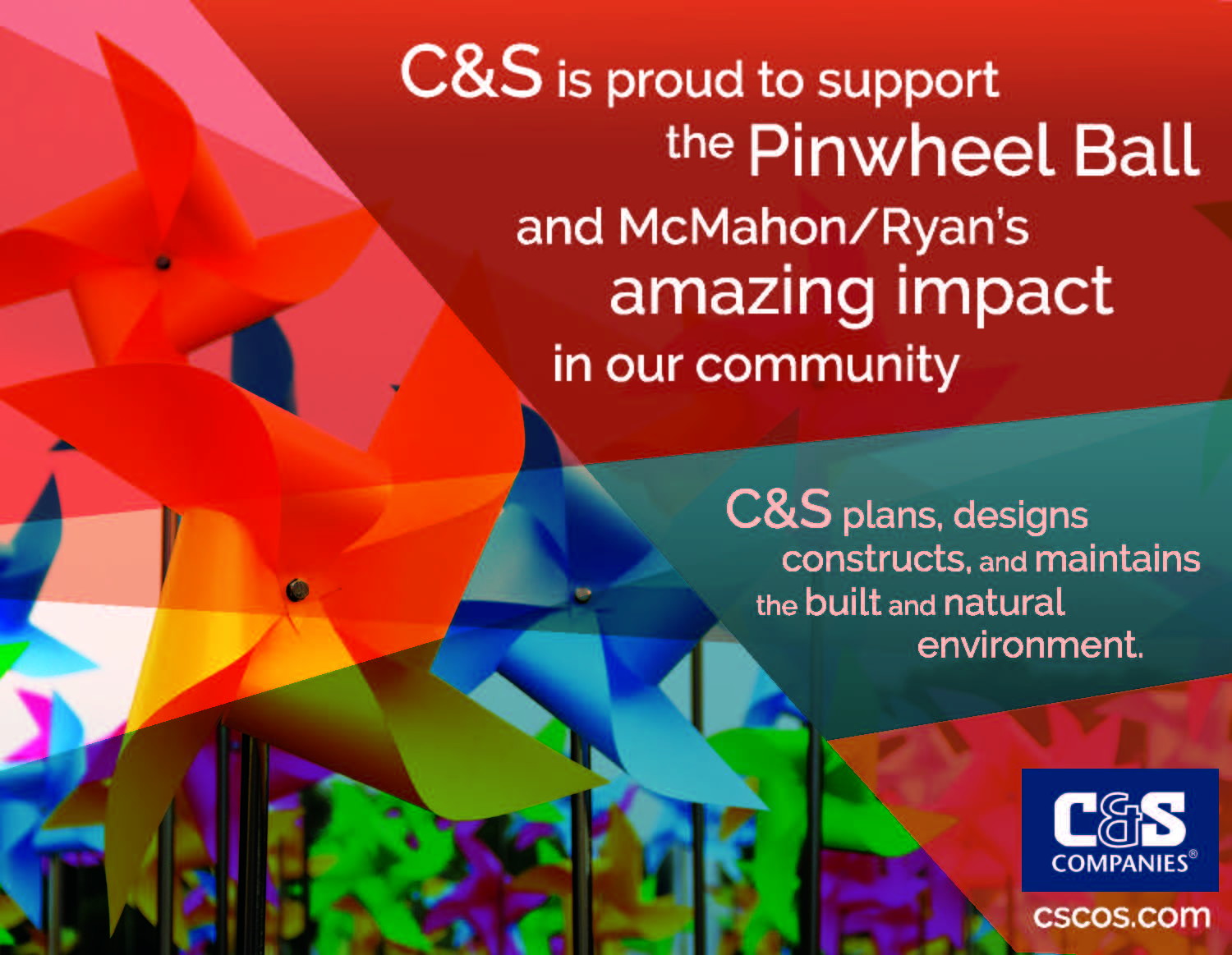 C&S is proud to support the Pinwheel Ball and McMahon/Ryan's amazing impact in our community

C&S plans, designs constructs, and maintains the built and natural environment.

C&S COMPANIES®

cscos.com